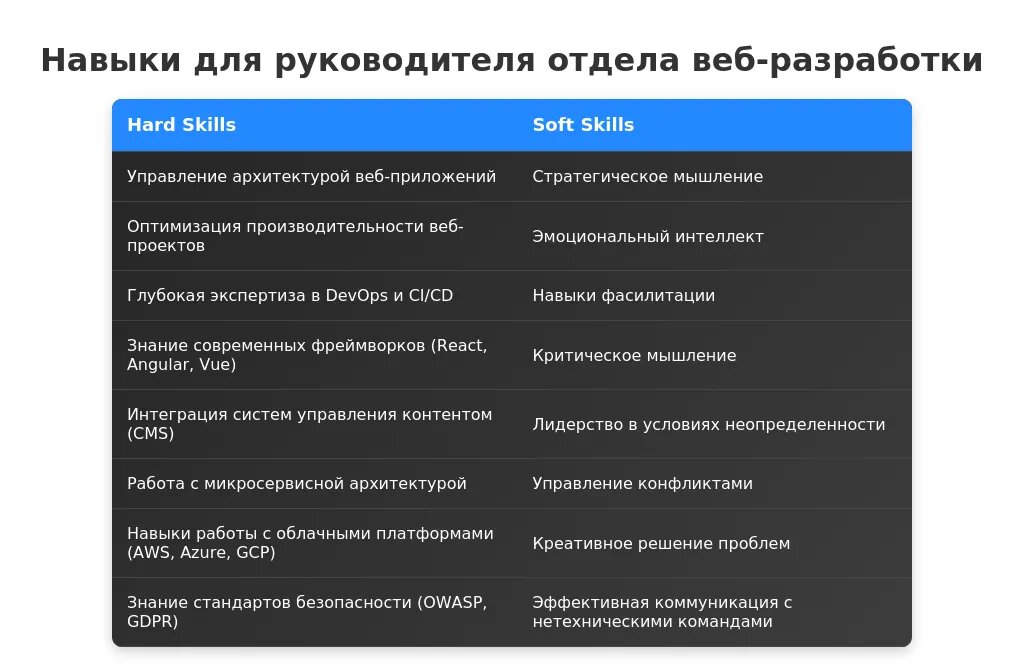 Навыки для руководителя отдела веб-разработки

| Hard Skills | Soft Skills |
|---|---|
| Управление архитектурой веб-приложений | Стратегическое мышление |
| Оптимизация производительности веб-проектов | Эмоциональный интеллект |
| Глубокая экспертиза в DevOps и CI/CD | Навыки фасилитации |
| Знание современных фреймворков (React, Angular, Vue) | Критическое мышление |
| Интеграция систем управления контентом (CMS) | Лидерство в условиях неопределенности |
| Работа с микросервисной архитектурой | Управление конфликтами |
| Навыки работы с облачными платформами (AWS, Azure, GCP) | Креативное решение проблем |
| Знание стандартов безопасности (OWASP, GDPR) | Эффективная коммуникация с нетехническими командами |